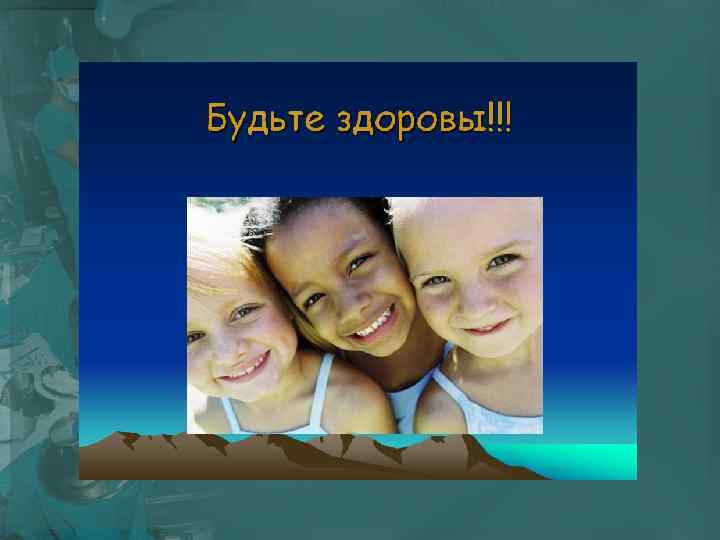 Будьте здоровы!!!